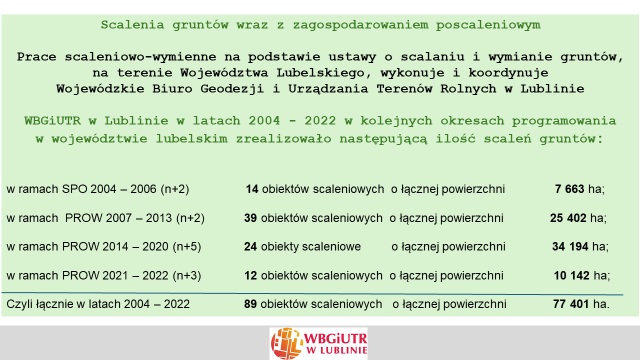 Scalenia gruntów wraz z zagospodarowaniem poscaleniowym

Prace scaleniowo-wymienne na podstawie ustawy o scalaniu i wymianie gruntów, na terenie Województwa Lubelskiego, wykonuje i koordynuje Wojewódzkie Biuro Geodezji i Urządzania Terenów Rolnych w Lublinie

WBGiUTR w Lublinie w latach 2004 - 2022 w kolejnych okresach programowania w województwie lubelskim zrealizowało następującą ilość scaleń gruntów:

w ramach SPO 2004 – 2006 (n+2) 14 obiektów scaleniowych o łącznej powierzchni 7 663 ha;

w ramach PROW 2007 – 2013 (n+2) 39 obiektów scaleniowych o łącznej powierzchni 25 402 ha;

w ramach PROW 2014 – 2020 (n+5) 24 obiekty scaleniowe o łącznej powierzchni 34 194 ha;

w ramach PROW 2021 – 2022 (n+3) 12 obiektów scaleniowych o łącznej powierzchni 10 142 ha;

Czyli łącznie w latach 2004 – 2022 89 obiektów scaleniowych o łącznej powierzchni 77 401 ha.

WBGiUTR
W LUBLINIE